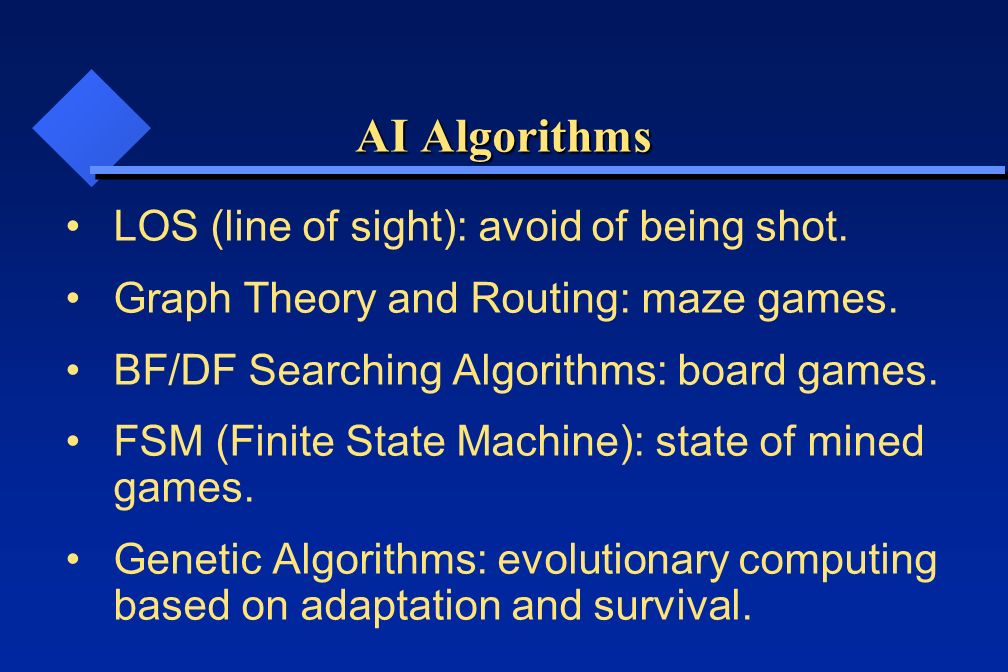 AI Algorithms

• LOS (line of sight): avoid of being shot.

• Graph Theory and Routing: maze games.

• BF/DF Searching Algorithms: board games.

• FSM (Finite State Machine): state of mined games.

• Genetic Algorithms: evolutionary computing based on adaptation and survival.